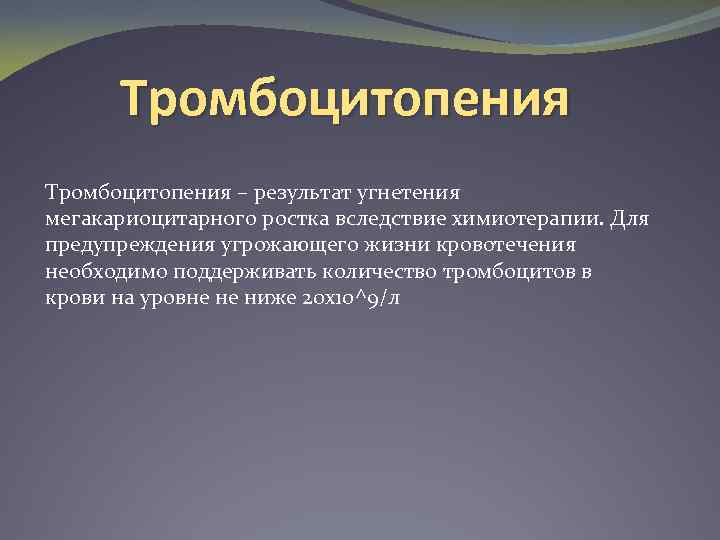 Тромбоцитопения

Тромбоцитопения – результат угнетения мегакариоцитарного ростка вследствие химиотерапии. Для предупреждения угрожающего жизни кровотечения необходимо поддерживать количество тромбоцитов в крови на уровне не ниже 20х10^9/л